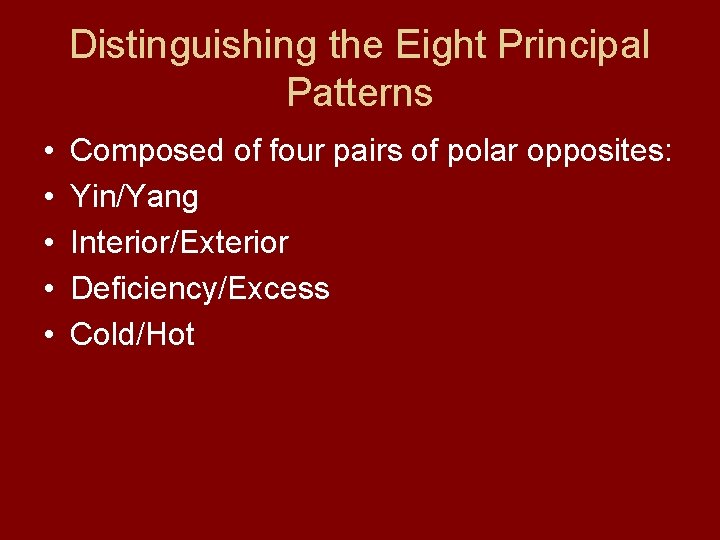 Distinguishing the Eight Principal Patterns

• Composed of four pairs of polar opposites:
• Yin/Yang
• Interior/Exterior
• Deficiency/Excess
• Cold/Hot